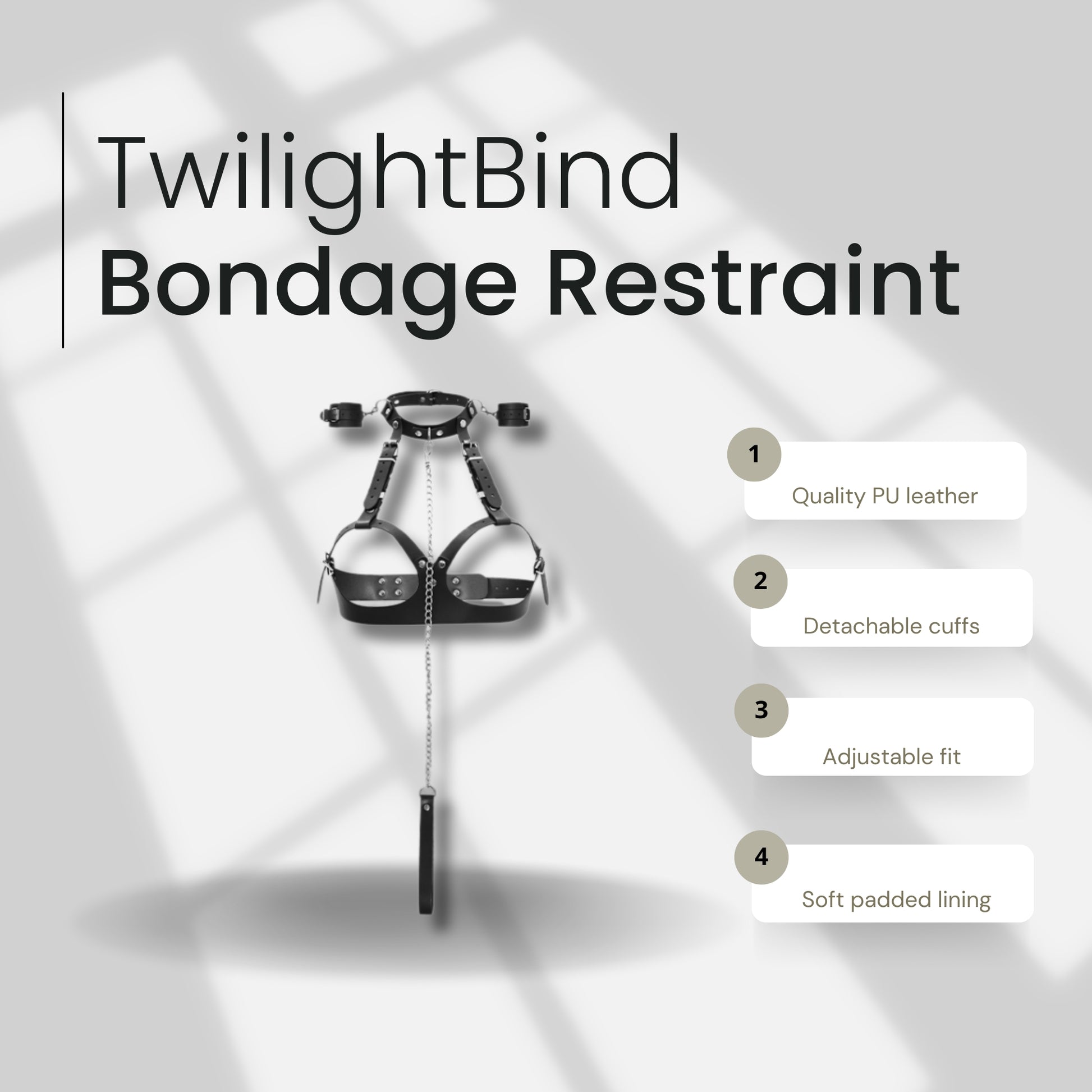 TwilightBind
Bondage Restraint

1
Quality PU leather

2
Detachable cuffs

3
Adjustable fit

4
Soft padded lining